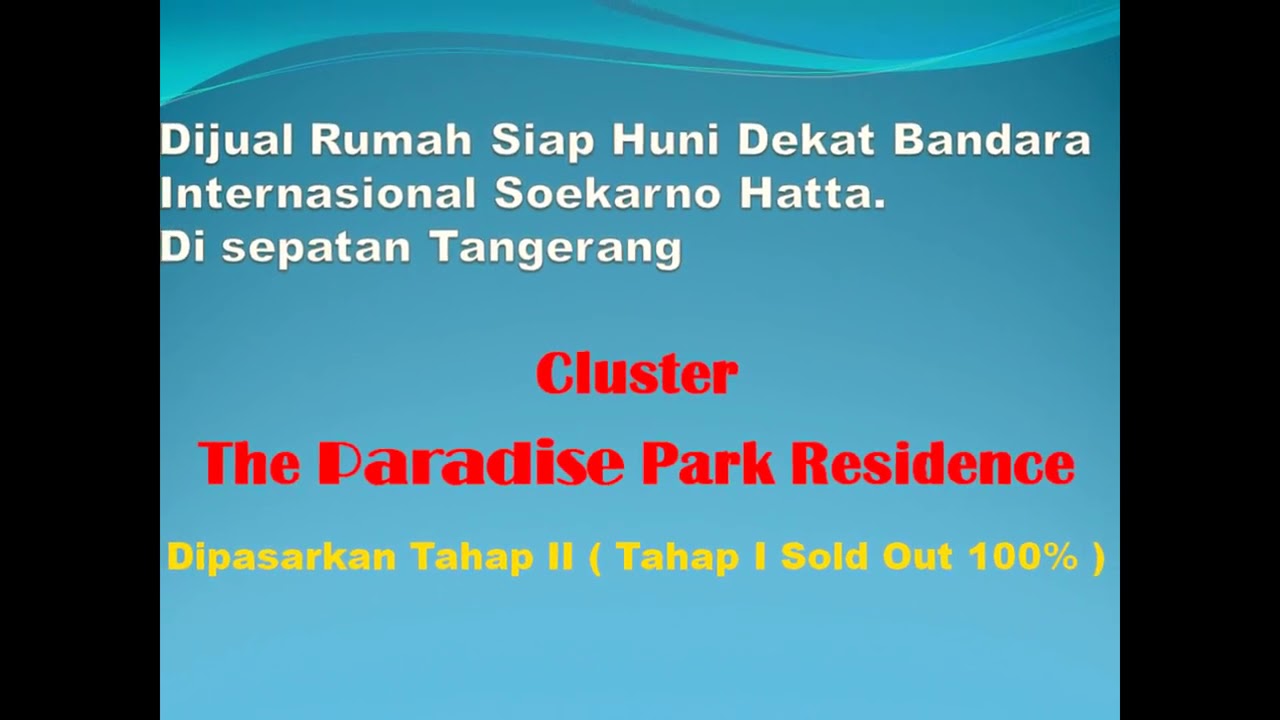 Dijual Rumah Siap Huni Dekat Bandara Internasional Soekarno Hatta.
Di sepatan Tangerang

Cluster

The Paradise Park Residence

Dipasarkan Tahap II ( Tahap I Sold Out 100% )